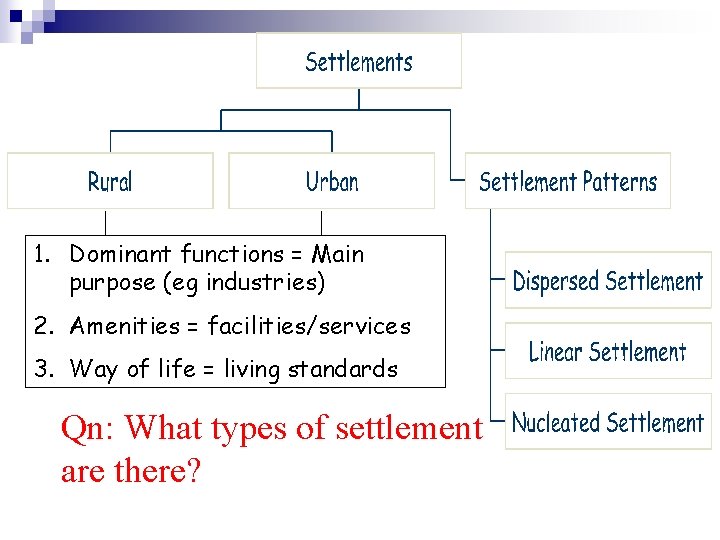 Settlements

Rural

Urban

Settlement Patterns

1. Dominant functions = Main purpose (eg industries)
2. Amenities = facilities/services
3. Way of life = living standards

Dispersed Settlement

Linear Settlement

Nucleated Settlement

Qn: What types of settlement are there?